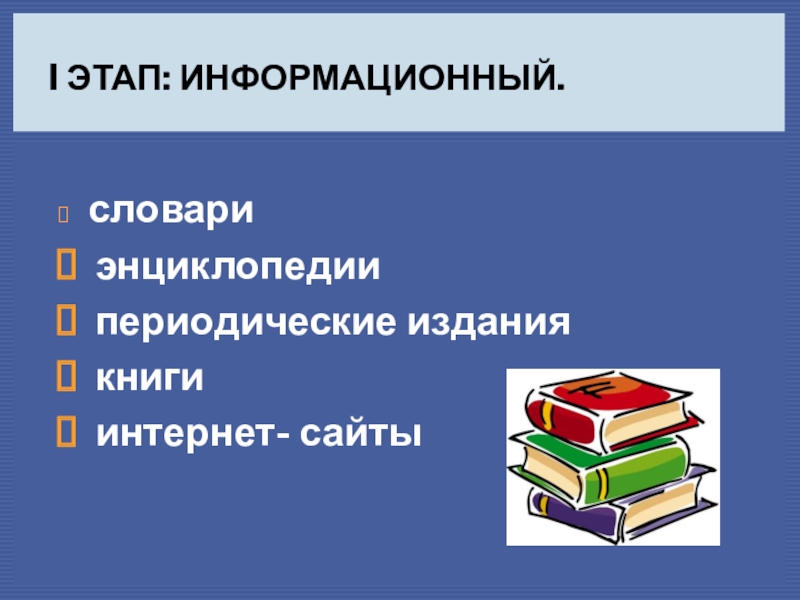 I ЭТАП: ИНФОРМАЦИОННЫЙ.

словари
энциклопедии
периодические издания
книги
интернет- сайты